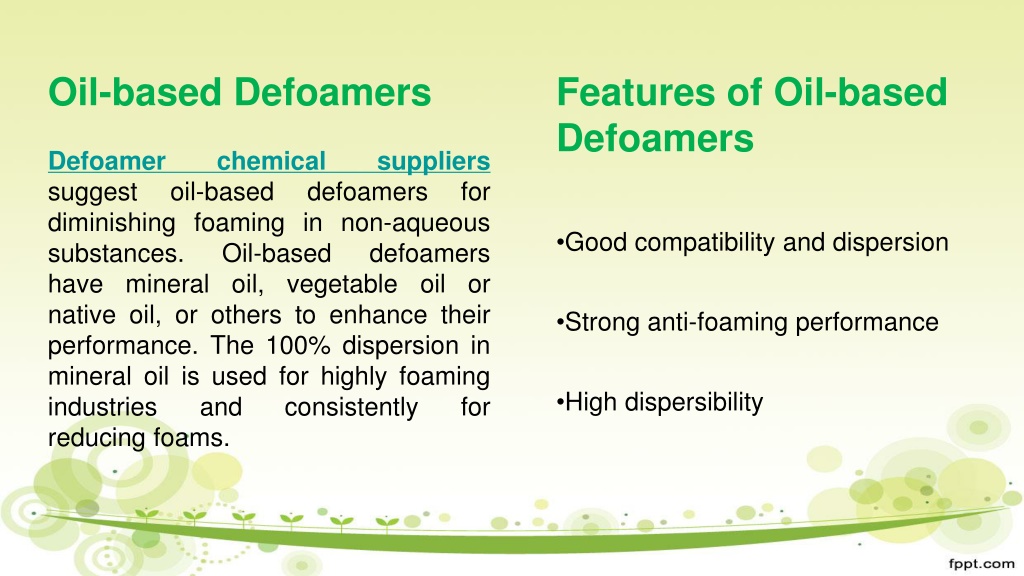 Oil-based Defoamers

Defoamer chemical suppliers suggest oil-based defoamers for diminishing foaming in non-aqueous substances. Oil-based defoamers have mineral oil, vegetable oil or native oil, or others to enhance their performance. The 100% dispersion in mineral oil is used for highly foaming industries and consistently for reducing foams.

Features of Oil-based Defoamers

•Good compatibility and dispersion

•Strong anti-foaming performance

•High dispersibility

fppt.com